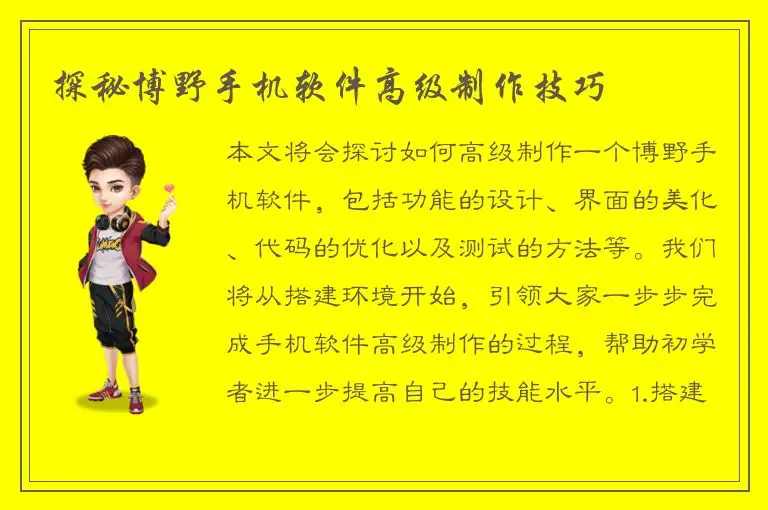 探秘博野手机软件高级制作技巧

本文将会探讨如何高级制作一个博野手机软件，包括功能的设计、界面的美化、代码的优化以及测试的方法等。我们将从搭建环境开始，引领大家一步步完成手机软件高级制作的过程，帮助初学者进一步提高自己的技能水平。1.搭建